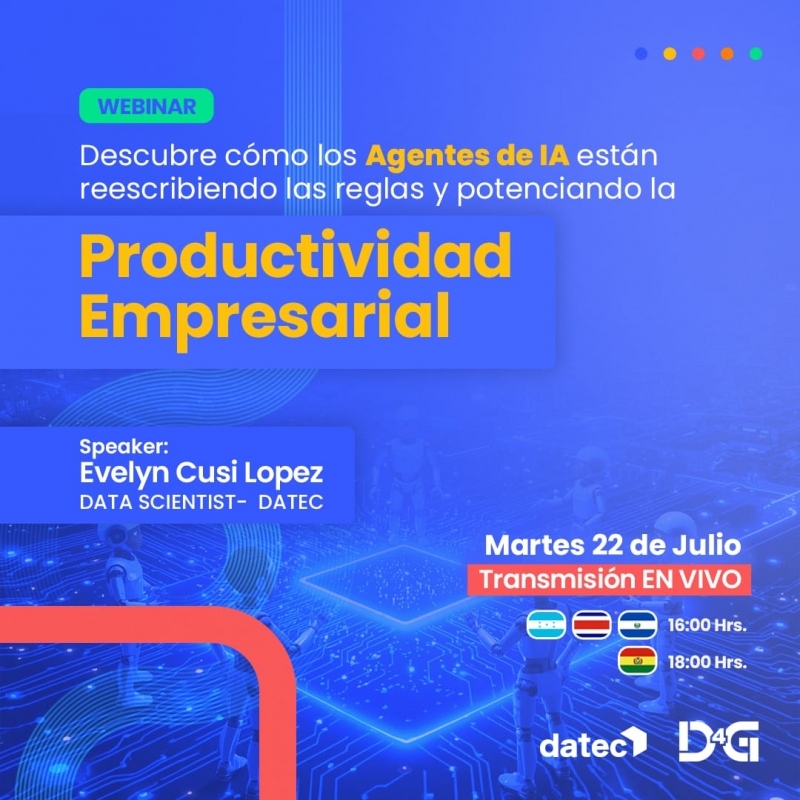 WEBINAR

Descubre cómo los Agentes de IA están reescribiendo las reglas y potenciando la

Productividad Empresarial

Speaker:
Evelyn Cusi Lopez
DATA SCIENTIST- DATEC

Martes 22 de Julio
Transmisión EN VIVO

16:00 Hrs.
18:00 Hrs.

datec
D4G